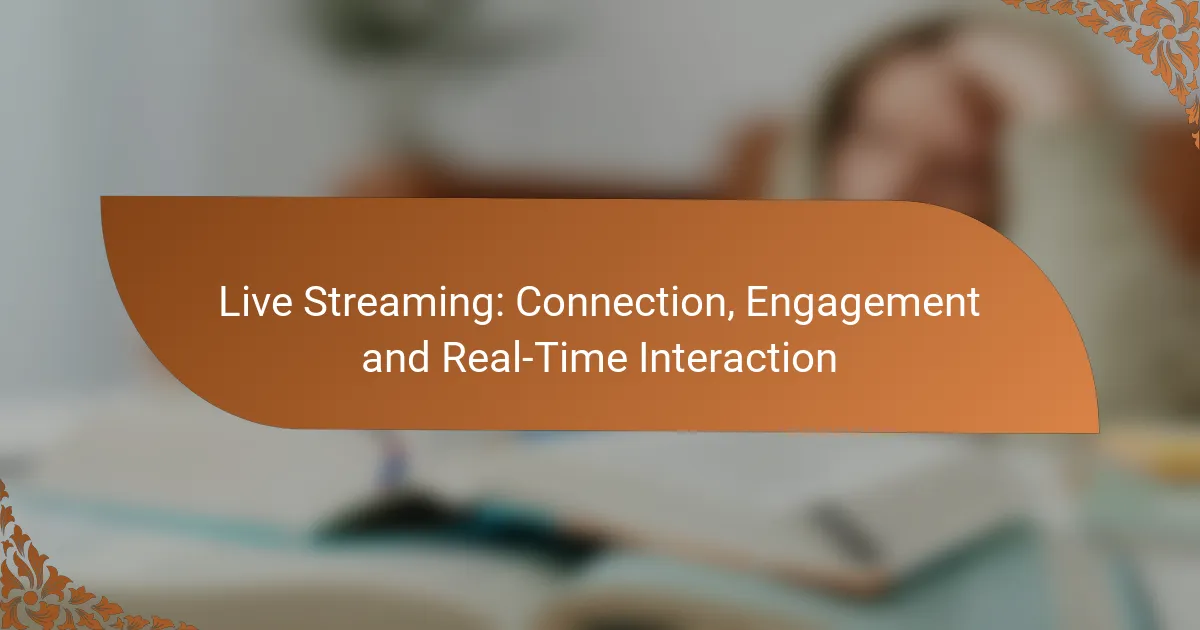 Live Streaming: Connection, Engagement and Real-Time Interaction